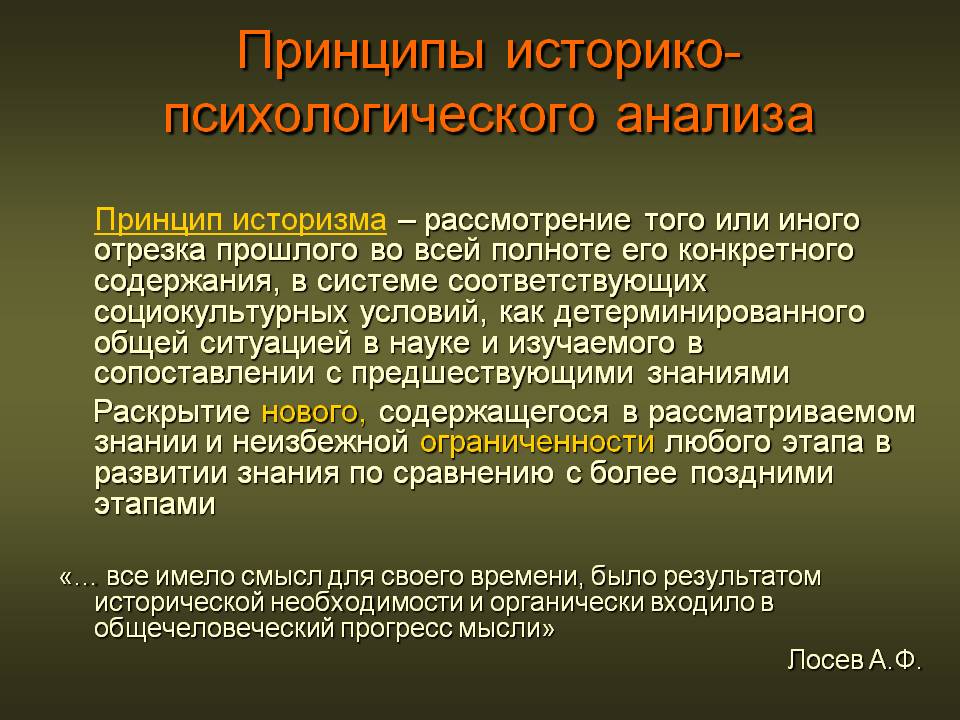 Принципы историко-психологического анализа

Принцип историзма – рассмотрение того или иного отрезка прошлого во всей полноте его конкретного содержания, в системе соответствующих социокультурных условий, как детерминированного общей ситуацией в науке и изучаемого в сопоставлении с предшествующими знаниями

Раскрытие нового, содержащегося в рассматриваемом знании и неизбежной ограниченности любого этапа в развитии знания по сравнению с более поздними этапами

«… все имело смысл для своего времени, было результатом исторической необходимости и органически входило в общечеловеческий прогресс мысли»

Лосев А.Ф.